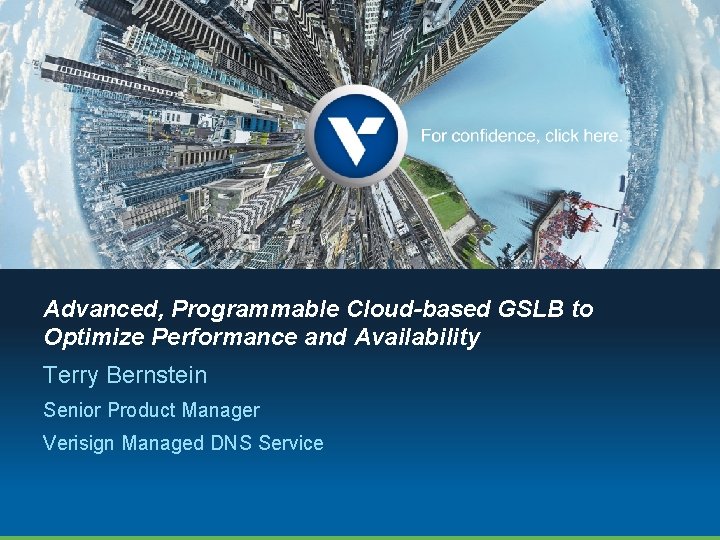 For confidence, click here.

Advanced, Programmable Cloud-based GSLB to Optimize Performance and Availability

Terry Bernstein

Senior Product Manager

Verisign Managed DNS Service